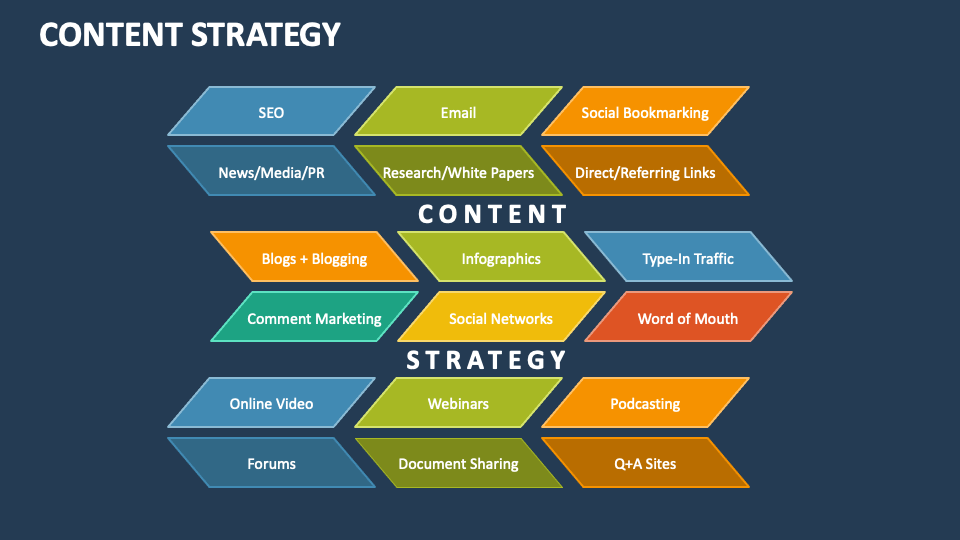 CONTENT STRATEGY

SEO

Email

Social Bookmarking

News/Media/PR

Research/White Papers

Direct/Referring Links

CONTENT

Blogs + Blogging

Infographics

Type-In Traffic

Comment Marketing

Social Networks

Word of Mouth

STRATEGY

Online Video

Webinars

Podcasting

Forums

Document Sharing

Q+A Sites